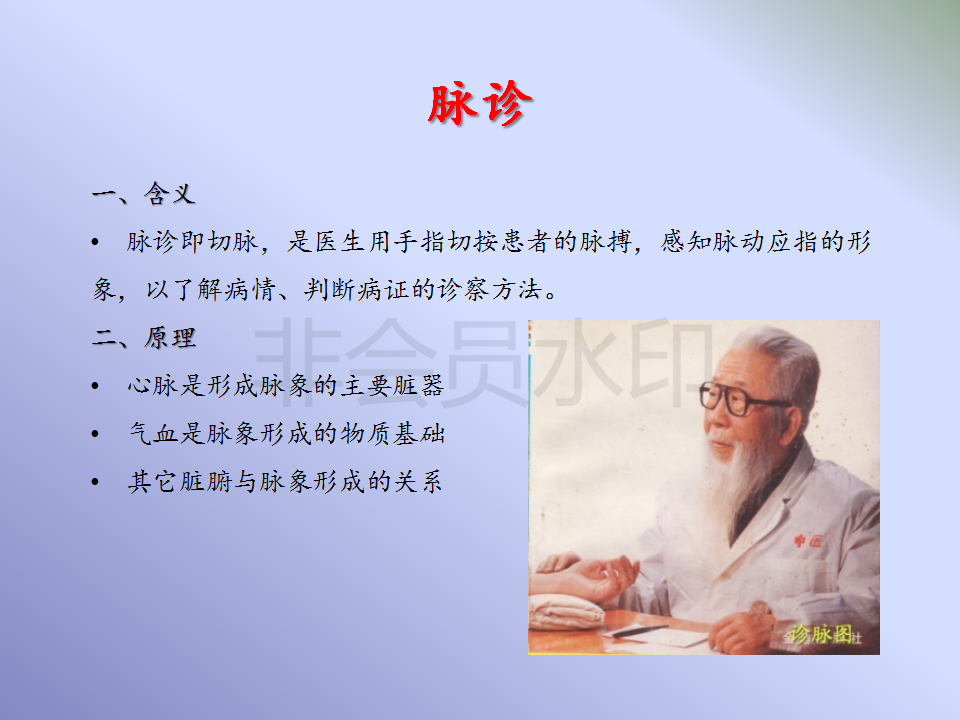 脉诊

一、含义

• 脉诊即切脉，是医生用手指切按患者的脉搏，感知脉动应指的形象，以了解病情、判断病证的诊察方法。

二、原理

• 心脉是形成脉象的主要脏器

• 气血是脉象形成的物质基础

• 其它脏腑与脉象形成的关系

非会员水印

中医

诊脉图